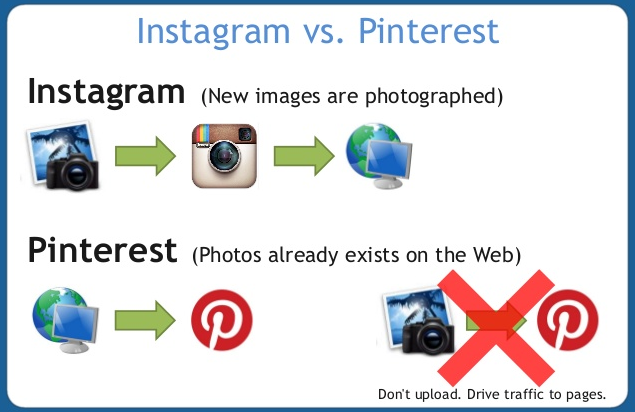 Instagram vs. Pinterest

Instagram (New images are photographed)

Pinterest (Photos already exists on the Web)

Don't upload. Drive traffic to pages.